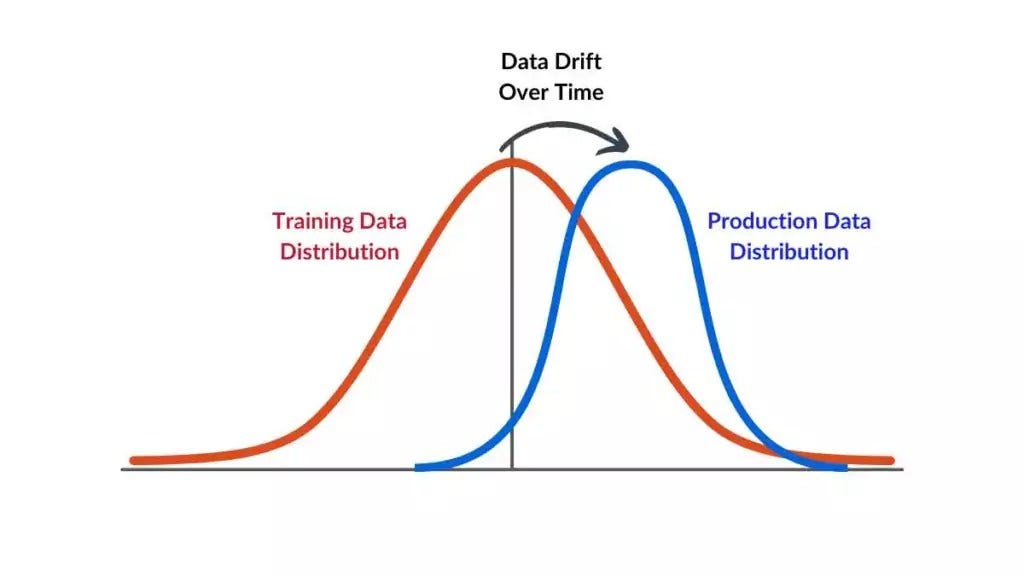 Data Drift
Over Time

Training Data
Distribution

Production Data
Distribution